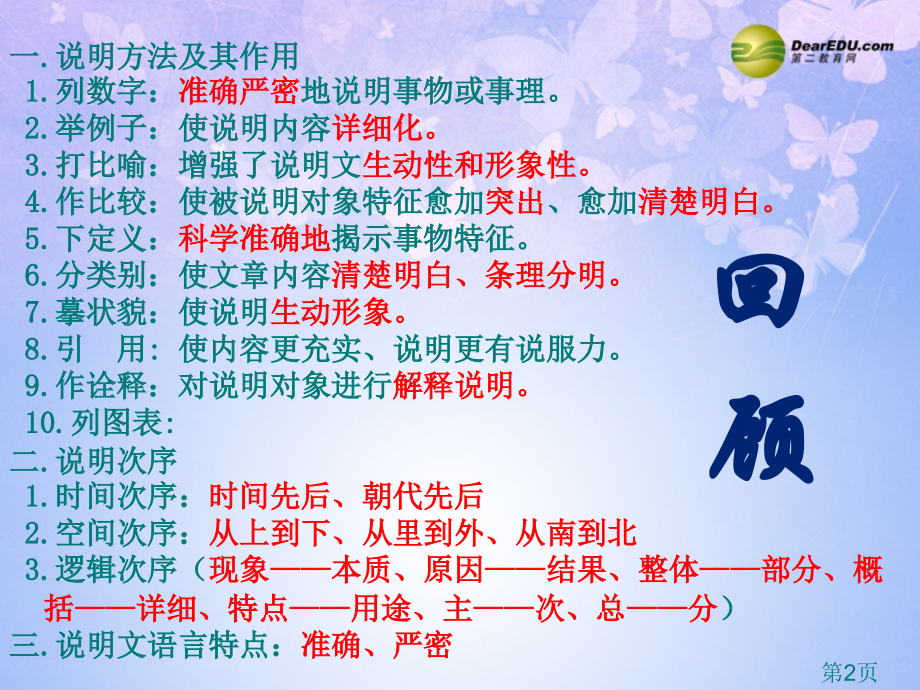 DearEDU.com
第二教育网

一.说明方法及其作用
1.列数字：准确严密地说明事物或事理。
2.举例子：使说明内容详细化。
3.打比喻：增强了说明文生动性和形象性。
4.作比较：使被说明对象特征愈加突出、愈加清楚明白。
5.下定义：科学准确地揭示事物特征。
6.分类别：使文章内容清楚明白、条理分明。
7.摹状貌：使说明生动形象。
8.引 用：使内容更充实、说明更有说服力。
9.作诠释：对说明对象进行解释说明。
10.列图表：
二.说明次序
1.时间次序：时间先后、朝代先后
2.空间次序：从上到下、从里到外、从南到北
3.逻辑次序（现象——本质、原因——结果、整体——部分、概括——详细、特点——用途、主——次、总——分）
三.说明文语言特点：准确、严密

回顾

第2页